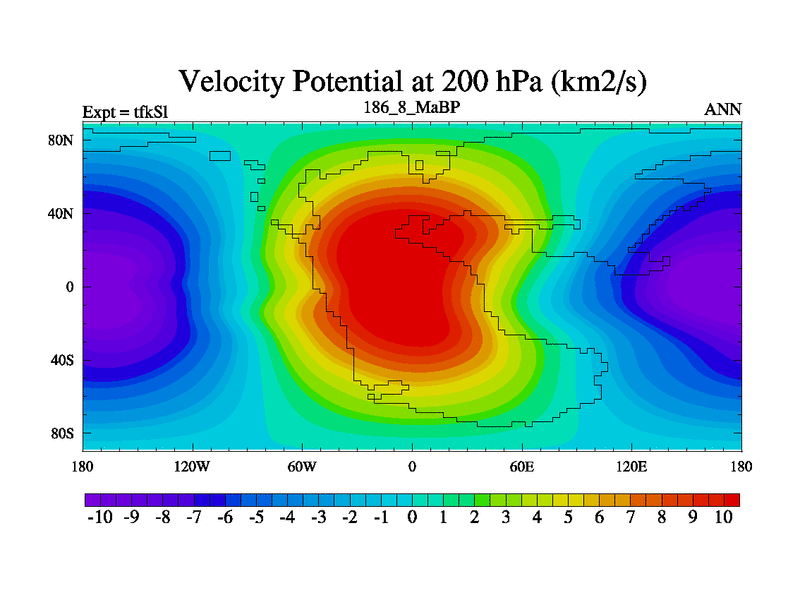 Velocity Potential at 200 hPa (km2/s)

Expt = tfkSl

186_8_MaBP

ANN

80N
40N
0
40S
80S

180 120W 60W 0 60E 120E 180

-10 -9 -8 -7 -6 -5 -4 -3 -2 -1 0 1 2 3 4 5 6 7 8 9 10